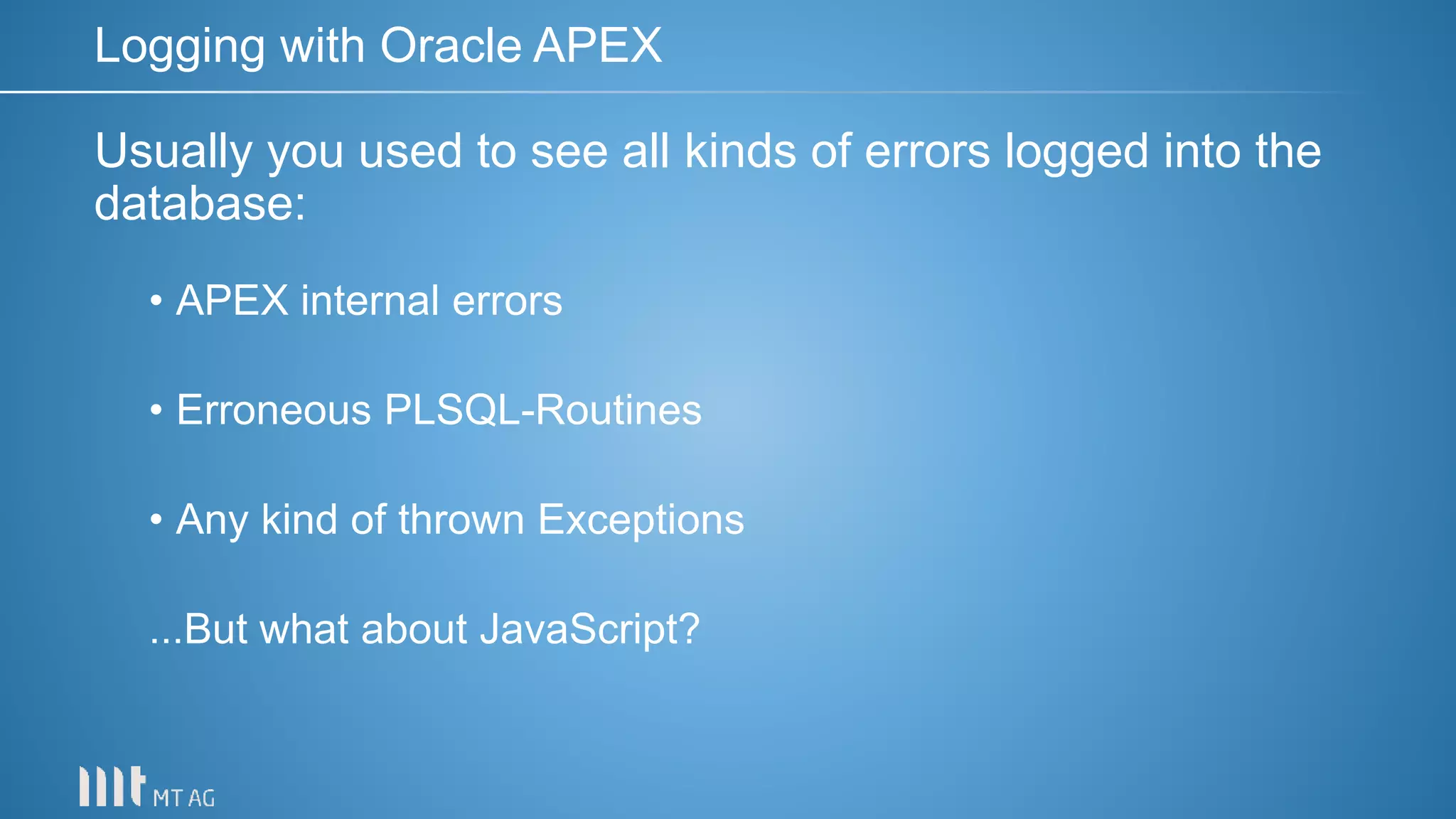 Logging with Oracle APEX

Usually you used to see all kinds of errors logged into the database:

• APEX internal errors

• Erroneous PLSQL-Routines

• Any kind of thrown Exceptions

...But what about JavaScript?

mt MT AG